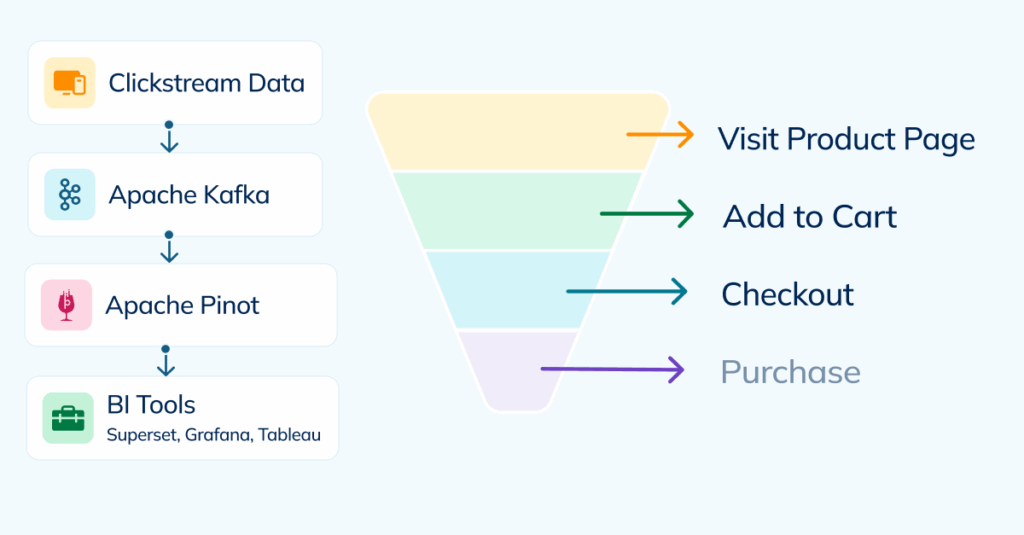 Clickstream Data

Apache Kafka

Apache Pinot

BI Tools
Superset, Grafana, Tableau

Visit Product Page

Add to Cart

Checkout

Purchase